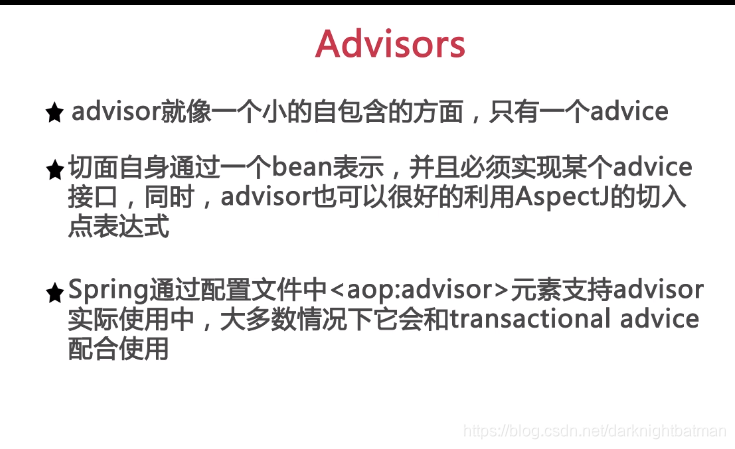 Advisors

★ advisor就像一个小的自包含的方面，只有一个advice

★ 切面自身通过一个bean表示，并且必须实现某个advice接口，同时，advisor也可以很好的利用AspectJ的切入点表达式

★ Spring通过配置文件中<aop:advisor>元素支持advisor实际使用中，大多数情况下它会和transactional advice配合使用

https://blog.csdn.net/darknightbatman